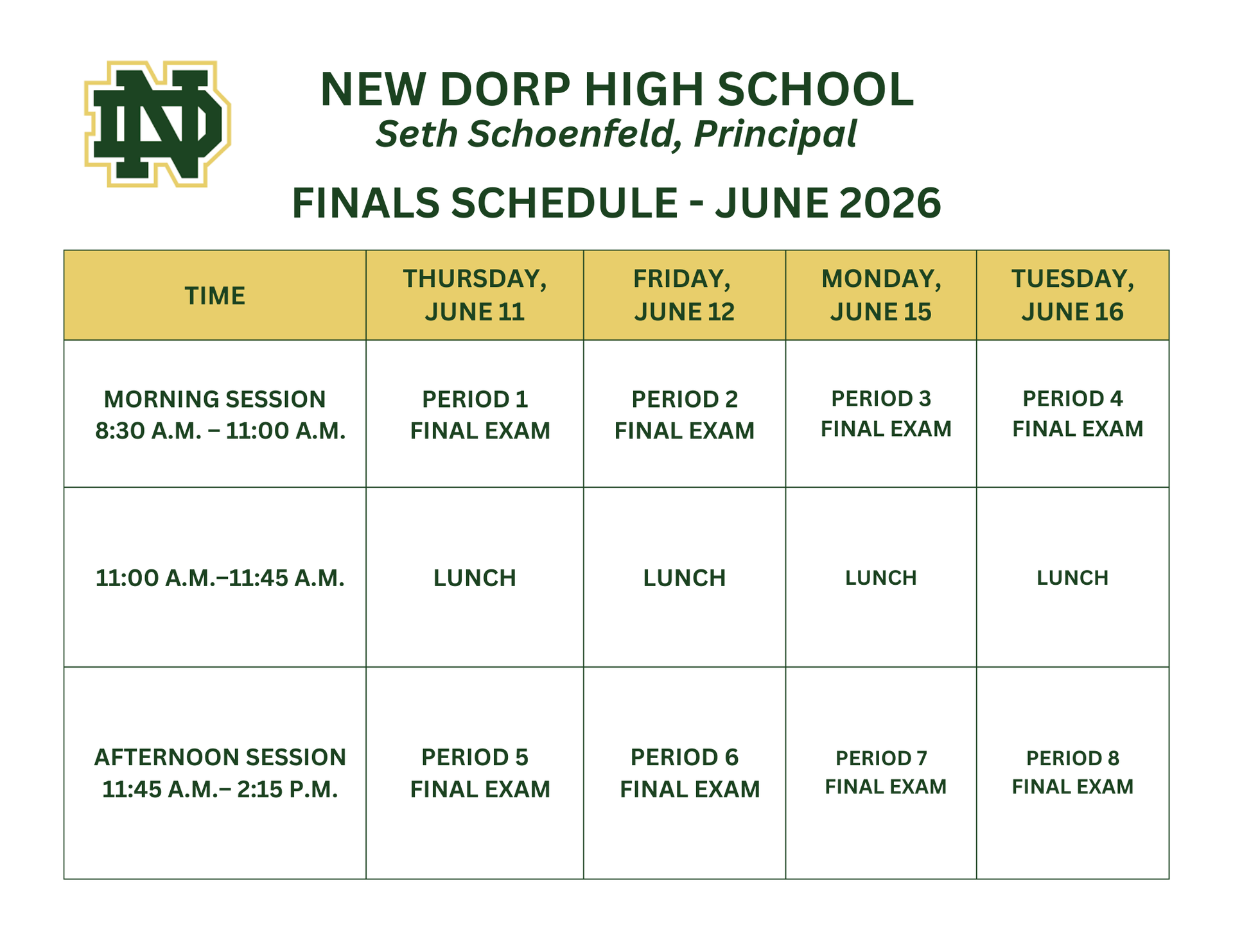 ND

NEW DORP HIGH SCHOOL
Seth Schoenfeld, Principal

FINALS SCHEDULE - JUNE 2026

| TIME | THURSDAY, JUNE 11 | FRIDAY, JUNE 12 | MONDAY, JUNE 15 | TUESDAY, JUNE 16 |
|---|---|---|---|---|
| MORNING SESSION 8:30 A.M. – 11:00 A.M. | PERIOD 1 FINAL EXAM | PERIOD 2 FINAL EXAM | PERIOD 3 FINAL EXAM | PERIOD 4 FINAL EXAM |
| 11:00 A.M.–11:45 A.M. | LUNCH | LUNCH | LUNCH | LUNCH |
| AFTERNOON SESSION 11:45 A.M.– 2:15 P.M. | PERIOD 5 FINAL EXAM | PERIOD 6 FINAL EXAM | PERIOD 7 FINAL EXAM | PERIOD 8 FINAL EXAM |